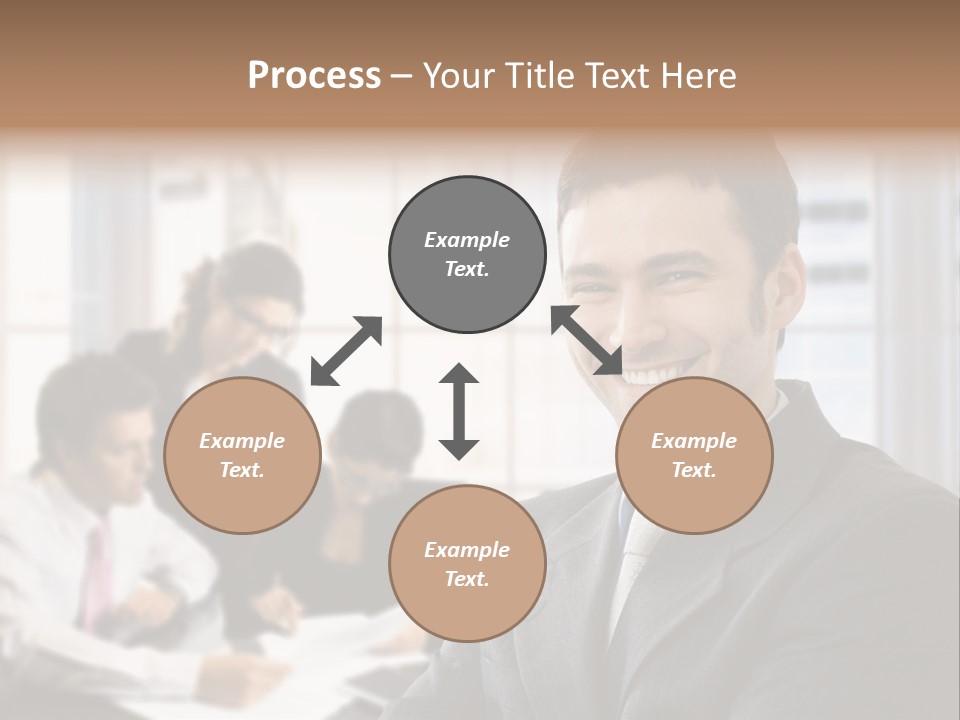 Process – Your Title Text Here

Example Text.

Example Text.

Example Text.

Example Text.